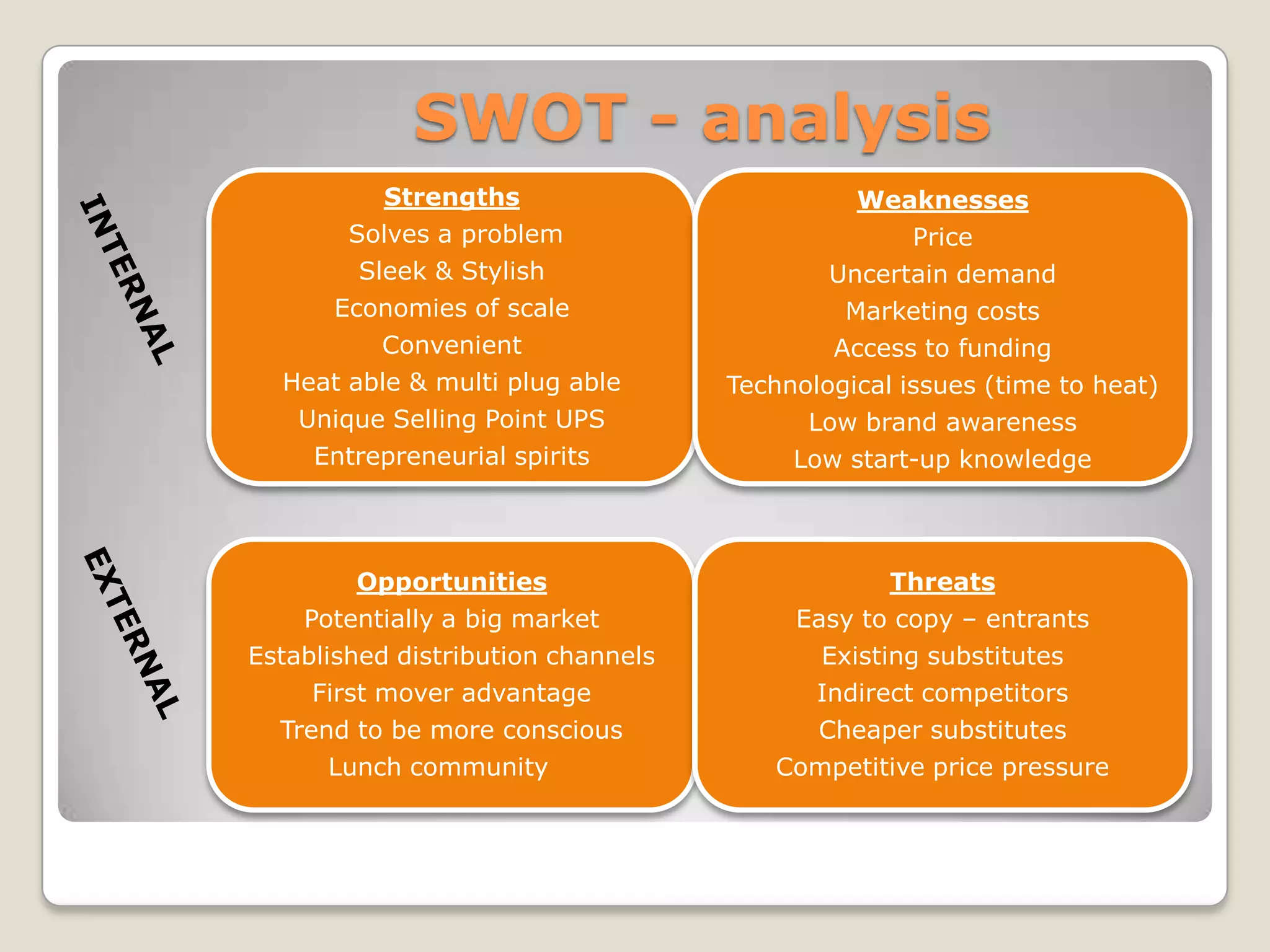 SWOT - analysis

INTERNAL

Strengths
Solves a problem
Sleek & Stylish
Economies of scale
Convenient
Heat able & multi plug able
Unique Selling Point UPS
Entrepreneurial spirits

Weaknesses
Price
Uncertain demand
Marketing costs
Access to funding
Technological issues (time to heat)
Low brand awareness
Low start-up knowledge

EXTERNAL

Opportunities
Potentially a big market
Established distribution channels
First mover advantage
Trend to be more conscious
Lunch community

Threats
Easy to copy – entrants
Existing substitutes
Indirect competitors
Cheaper substitutes
Competitive price pressure